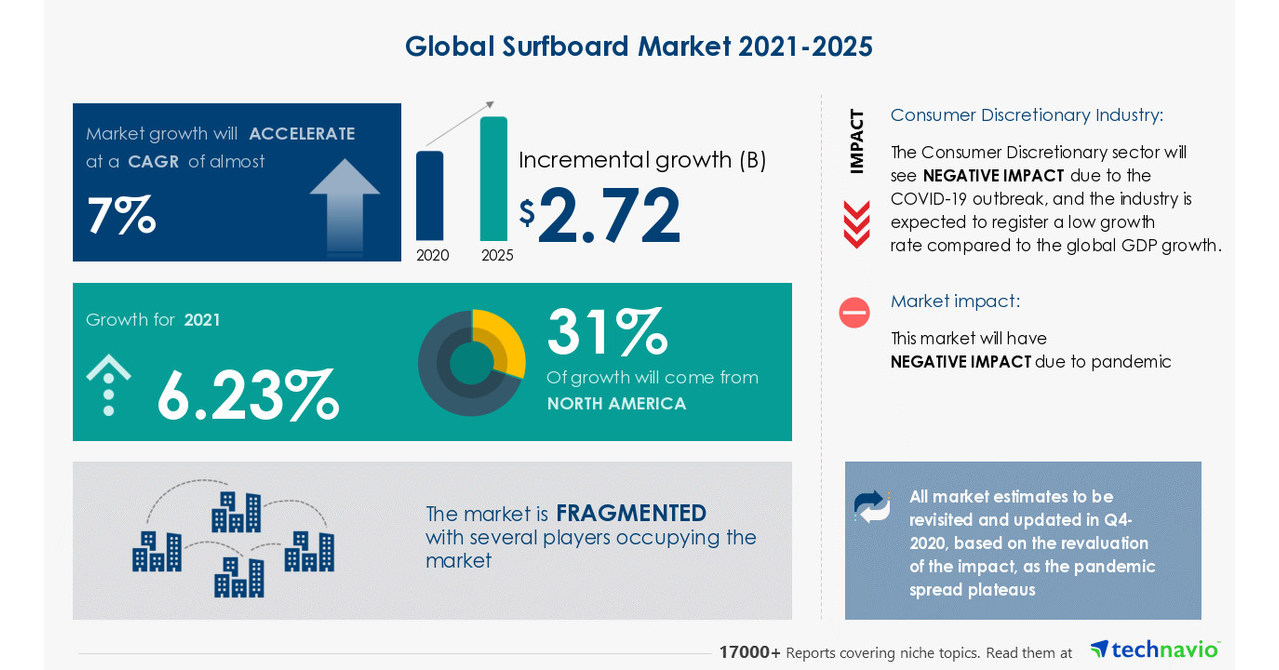 Global Surfboard Market 2021-2025

Market growth will ACCELERATE at a CAGR of almost

7%

2020 2025

Incremental growth (B)

$2.72

Growth for 2021

6.23%

31%

Of growth will come from NORTH AMERICA

The market is FRAGMENTED with several players occupying the market

IMPACT

Consumer Discretionary Industry:

The Consumer Discretionary sector will see NEGATIVE IMPACT due to the COVID-19 outbreak, and the industry is expected to register a low growth rate compared to the global GDP growth.

Market impact:

This market will have NEGATIVE IMPACT due to pandemic

All market estimates to be revisited and updated in Q4-2020, based on the revaluation of the impact, as the pandemic spread plateaus

17000+ Reports covering niche topics. Read them at technavio